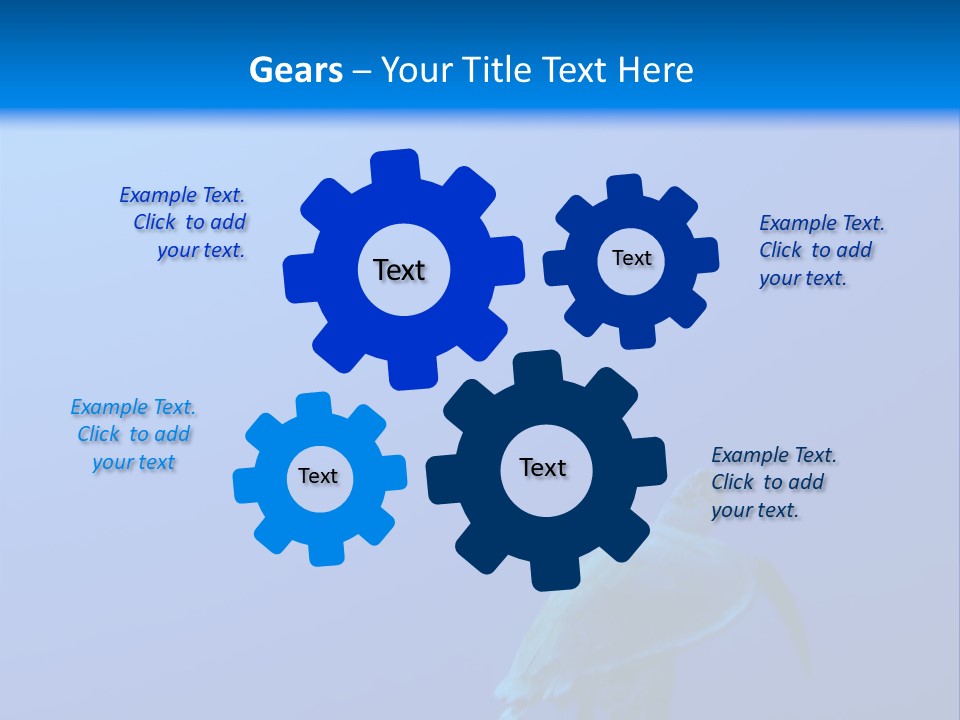 Gears – Your Title Text Here

Example Text. Click to add your text.

Text

Text

Example Text. Click to add your text.

Example Text. Click to add your text

Text

Text

Example Text. Click to add your text.